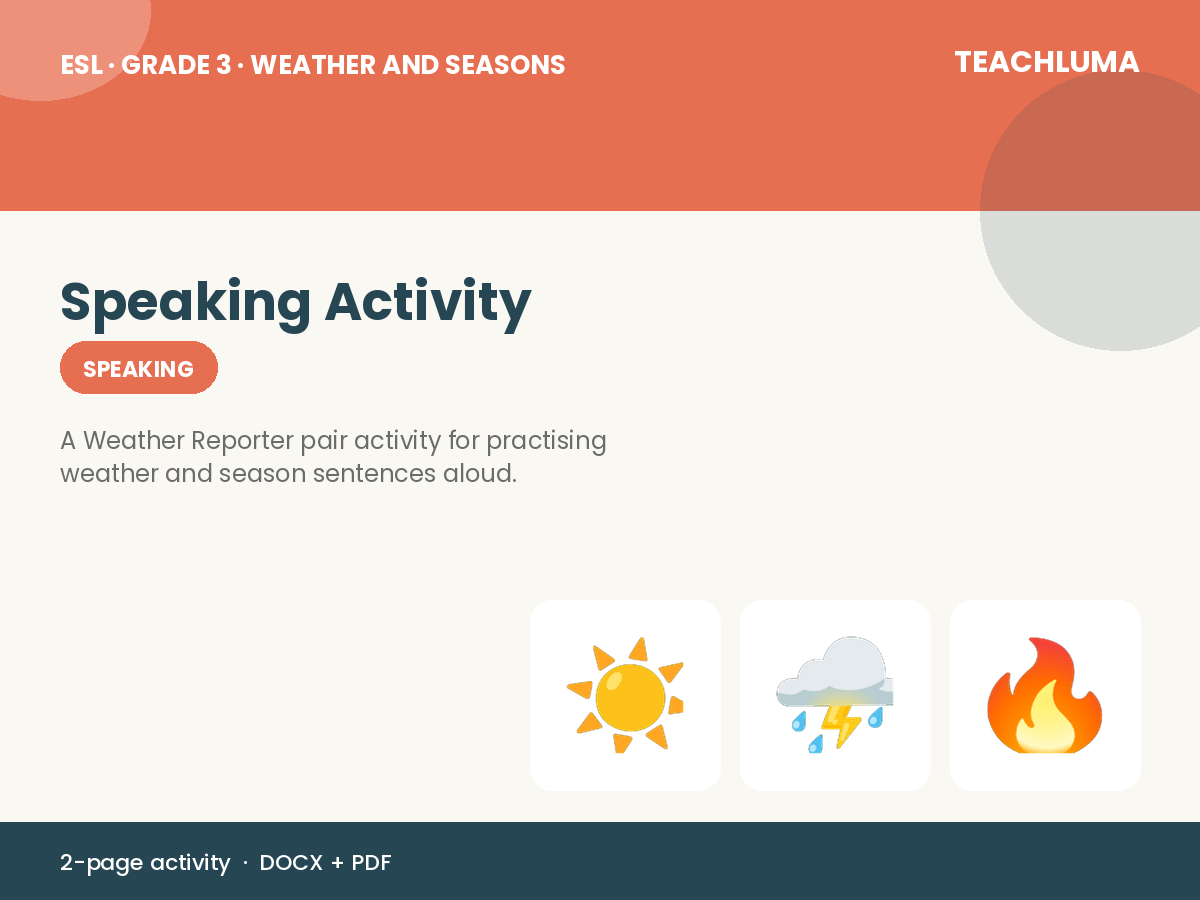 ESL · GRADE 3 · WEATHER AND SEASONS

TEACHLUMA

Speaking Activity

SPEAKING

A Weather Reporter pair activity for practising weather and season sentences aloud.

2-page activity · DOCX + PDF